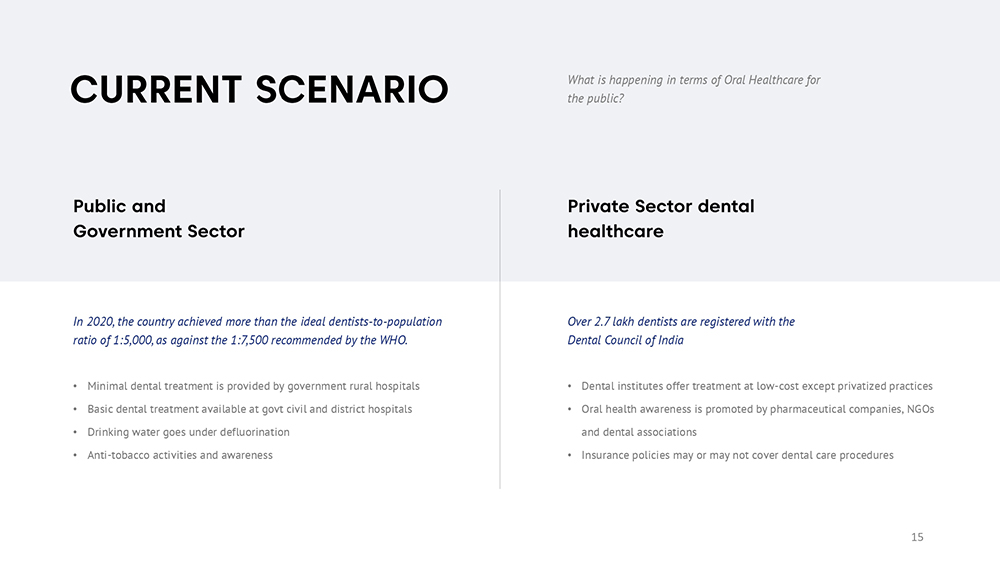 CURRENT SCENARIO

What is happening in terms of Oral Healthcare for the public?

Public and Government Sector

In 2020, the country achieved more than the ideal dentists-to-population ratio of 1:5,000, as against the 1:7,500 recommended by the WHO.

• Minimal dental treatment is provided by government rural hospitals
• Basic dental treatment available at govt civil and district hospitals
• Drinking water goes under defluorination
• Anti-tobacco activities and awareness

Private Sector dental healthcare

Over 2.7 lakh dentists are registered with the Dental Council of India

• Dental institutes offer treatment at low-cost except privatized practices
• Oral health awareness is promoted by pharmaceutical companies, NGOs and dental associations
• Insurance policies may or may not cover dental care procedures

15